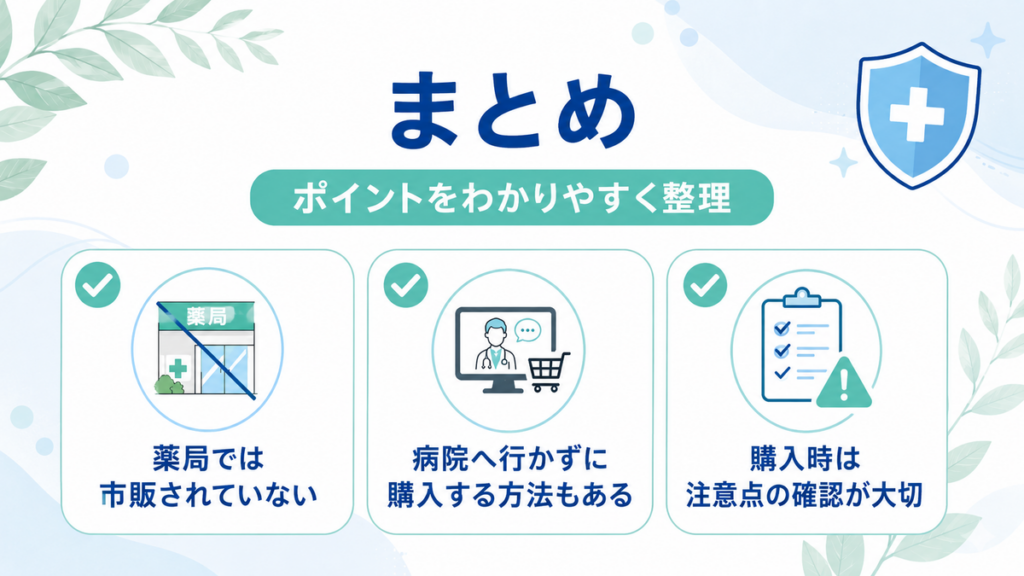 まとめ

ポイントをわかりやすく整理

薬局

薬局では
市販されていない

病院へ行かずに
購入する方法もある

購入時は
注意点の確認が大切